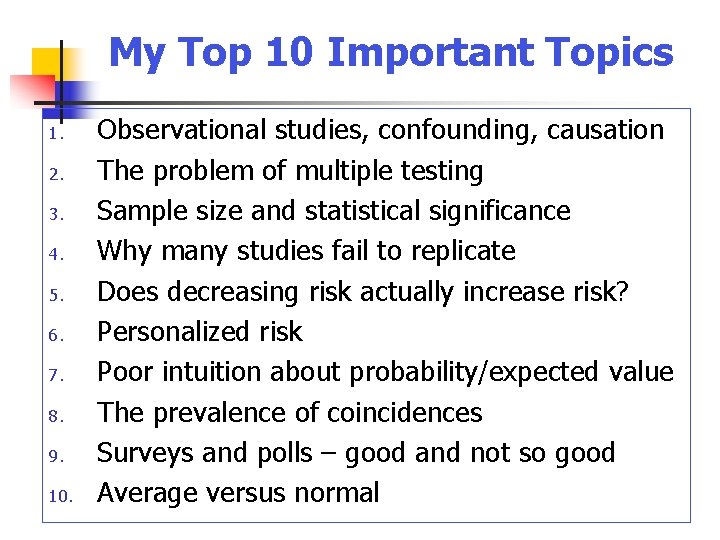 My Top 10 Important Topics

1. Observational studies, confounding, causation
2. The problem of multiple testing
3. Sample size and statistical significance
4. Why many studies fail to replicate
5. Does decreasing risk actually increase risk?
6. Personalized risk
7. Poor intuition about probability/expected value
8. The prevalence of coincidences
9. Surveys and polls – good and not so good
10. Average versus normal